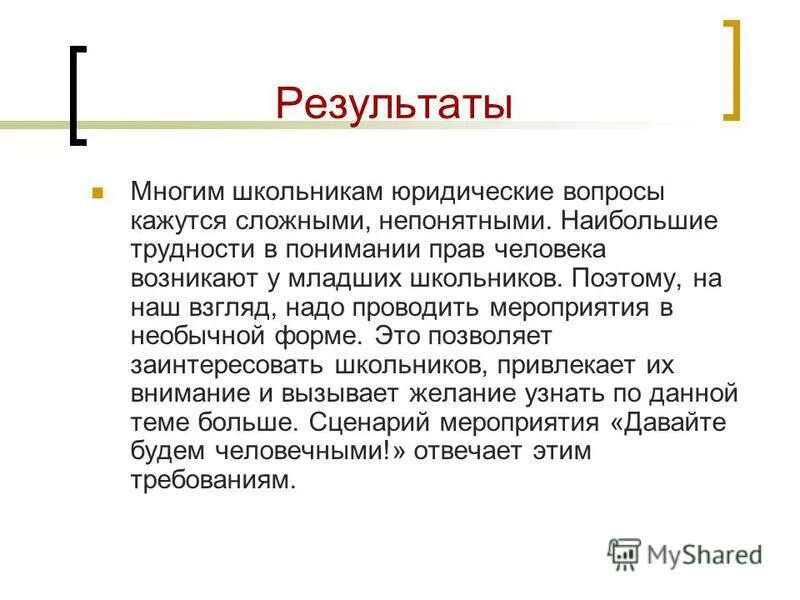 Результаты

Многим школьникам юридические вопросы кажутся сложными, непонятными. Наибольшие трудности в понимании прав человека возникают у младших школьников. Поэтому, на наш взгляд, надо проводить мероприятия в необычной форме. Это позволяет заинтересовать школьников, привлекает их внимание и вызывает желание узнать по данной теме больше. Сценарий мероприятия «Давайте будем человечными!» отвечает этим требованиям.

MyShared